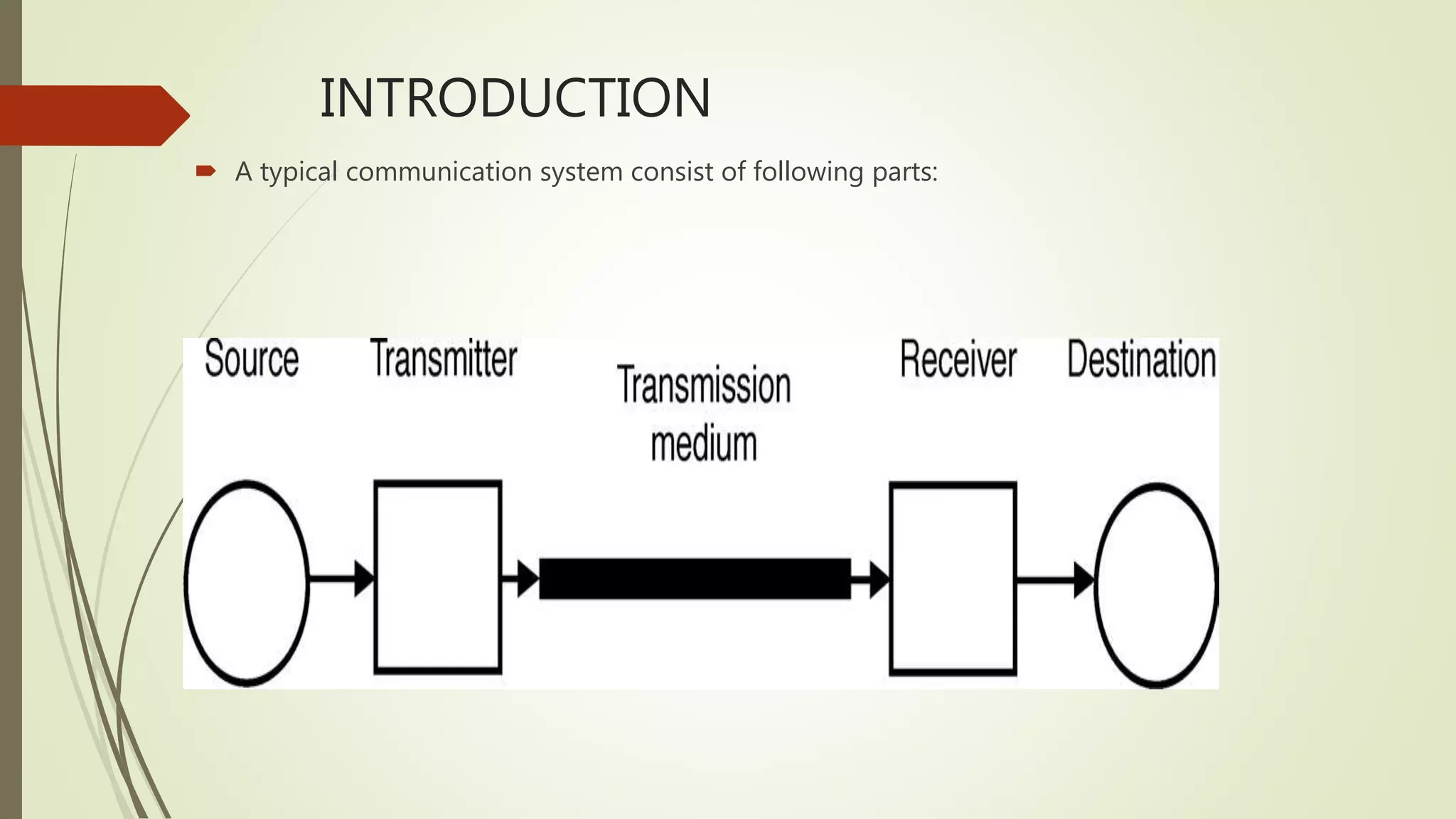 INTRODUCTION

A typical communication system consist of following parts:

Source

Transmitter

Transmission medium

Receiver

Destination